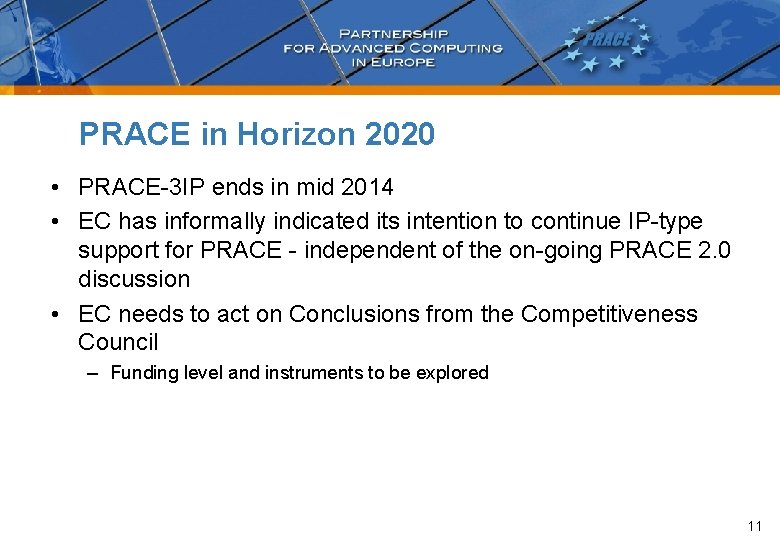 PARTNERSHIP FOR ADVANCED COMPUTING IN EUROPE

PRACE

PRACE in Horizon 2020

• PRACE-3IP ends in mid 2014
• EC has informally indicated its intention to continue IP-type support for PRACE - independent of the on-going PRACE 2.0 discussion
• EC needs to act on Conclusions from the Competitiveness Council
– Funding level and instruments to be explored

11